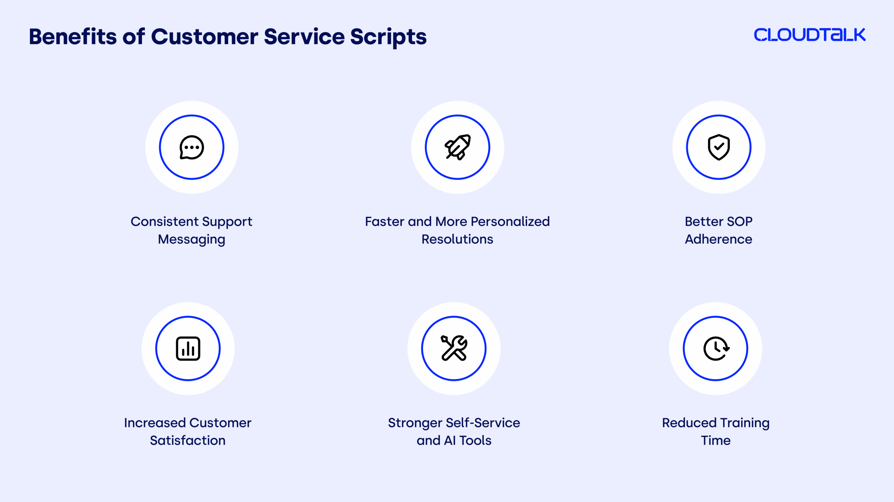 Benefits of Customer Service Scripts

CLOUDTALK

Consistent Support Messaging

Faster and More Personalized Resolutions

Better SOP Adherence

Increased Customer Satisfaction

Stronger Self-Service and AI Tools

Reduced Training Time